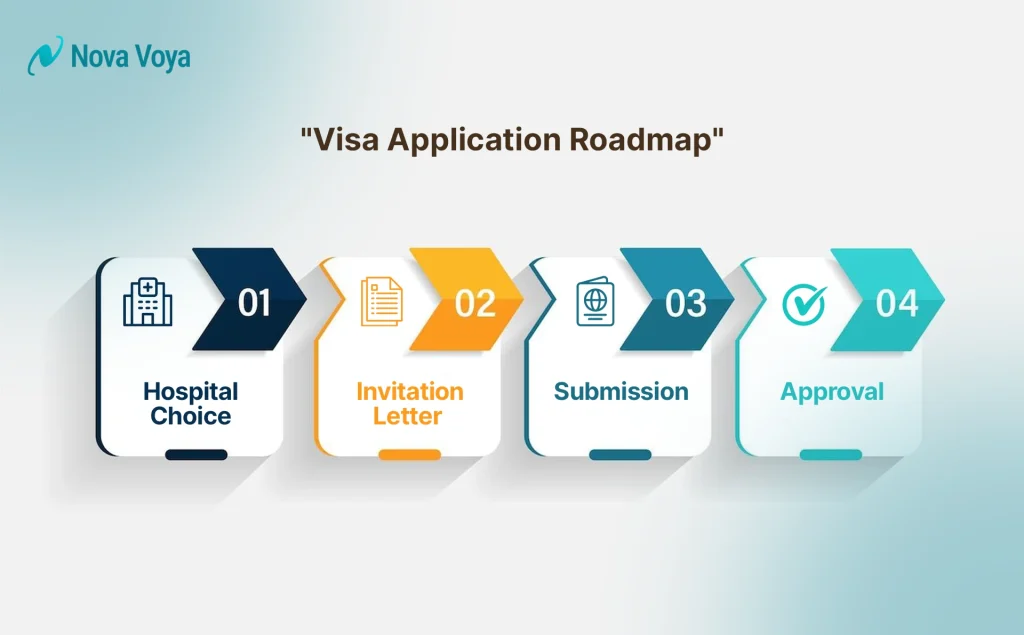 Nova Voya

"Visa Application Roadmap"

01
Hospital Choice

02
Invitation Letter

03
Submission

04
Approval